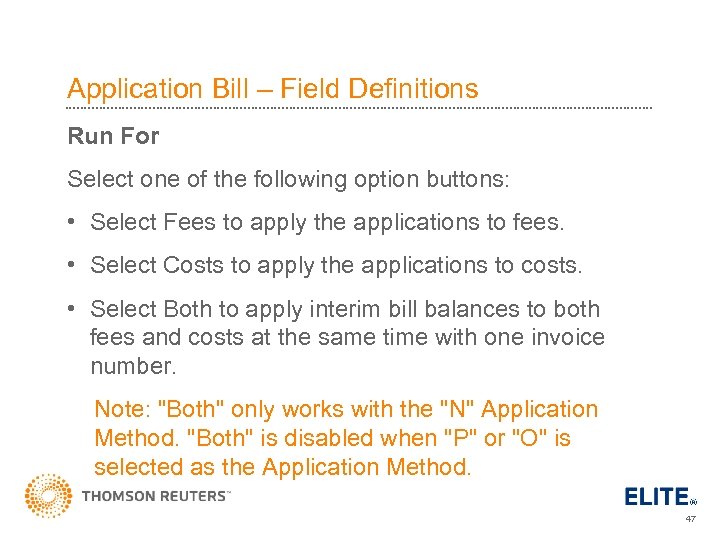 Application Bill – Field Definitions

Run For

Select one of the following option buttons:

• Select Fees to apply the applications to fees.

• Select Costs to apply the applications to costs.

• Select Both to apply interim bill balances to both fees and costs at the same time with one invoice number.

Note: "Both" only works with the "N" Application Method. "Both" is disabled when "P" or "O" is selected as the Application Method.

THOMSON REUTERS™

ELITE®

47